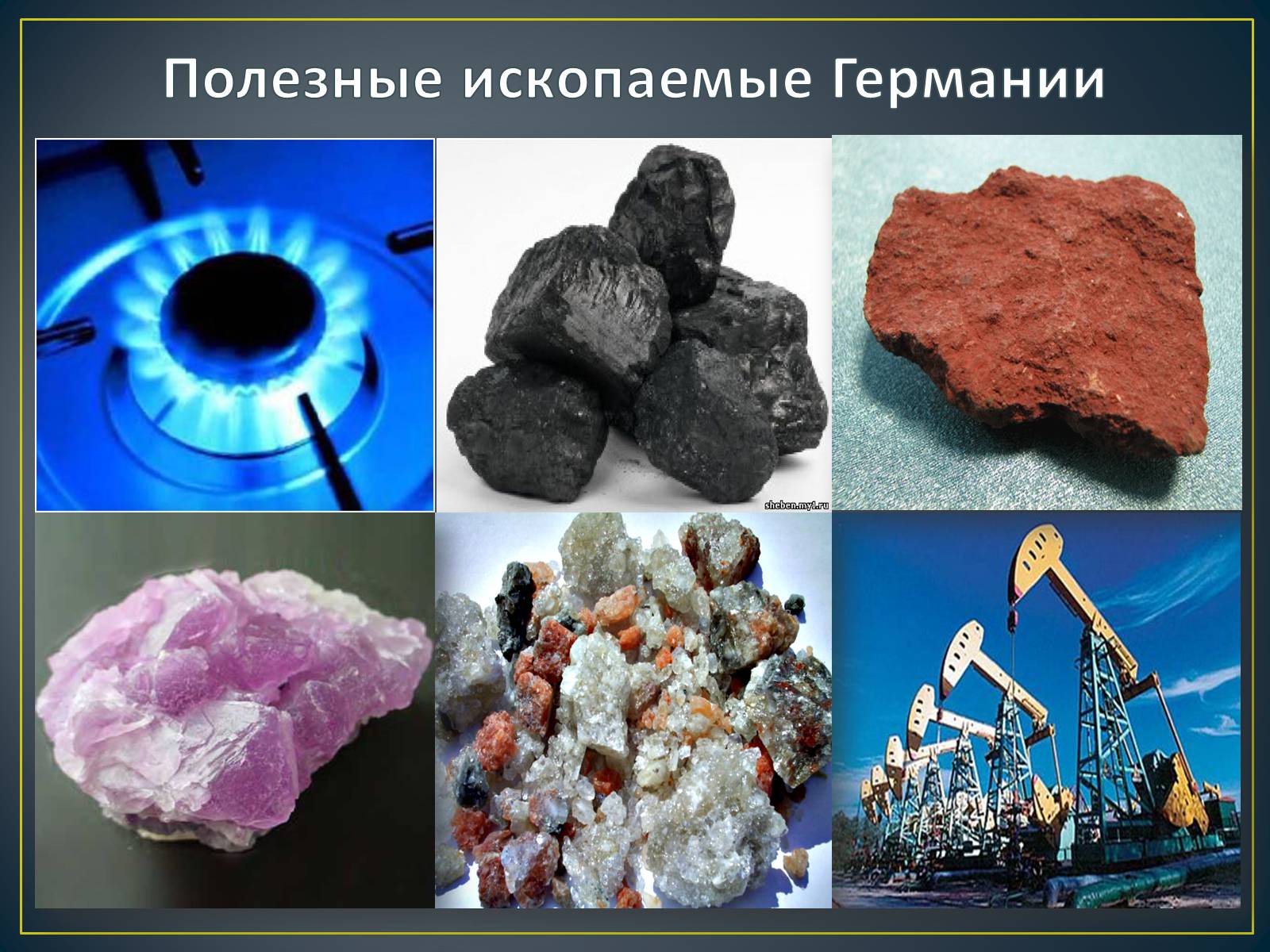 Полезные ископаемые Германии

sheben.my1.ru